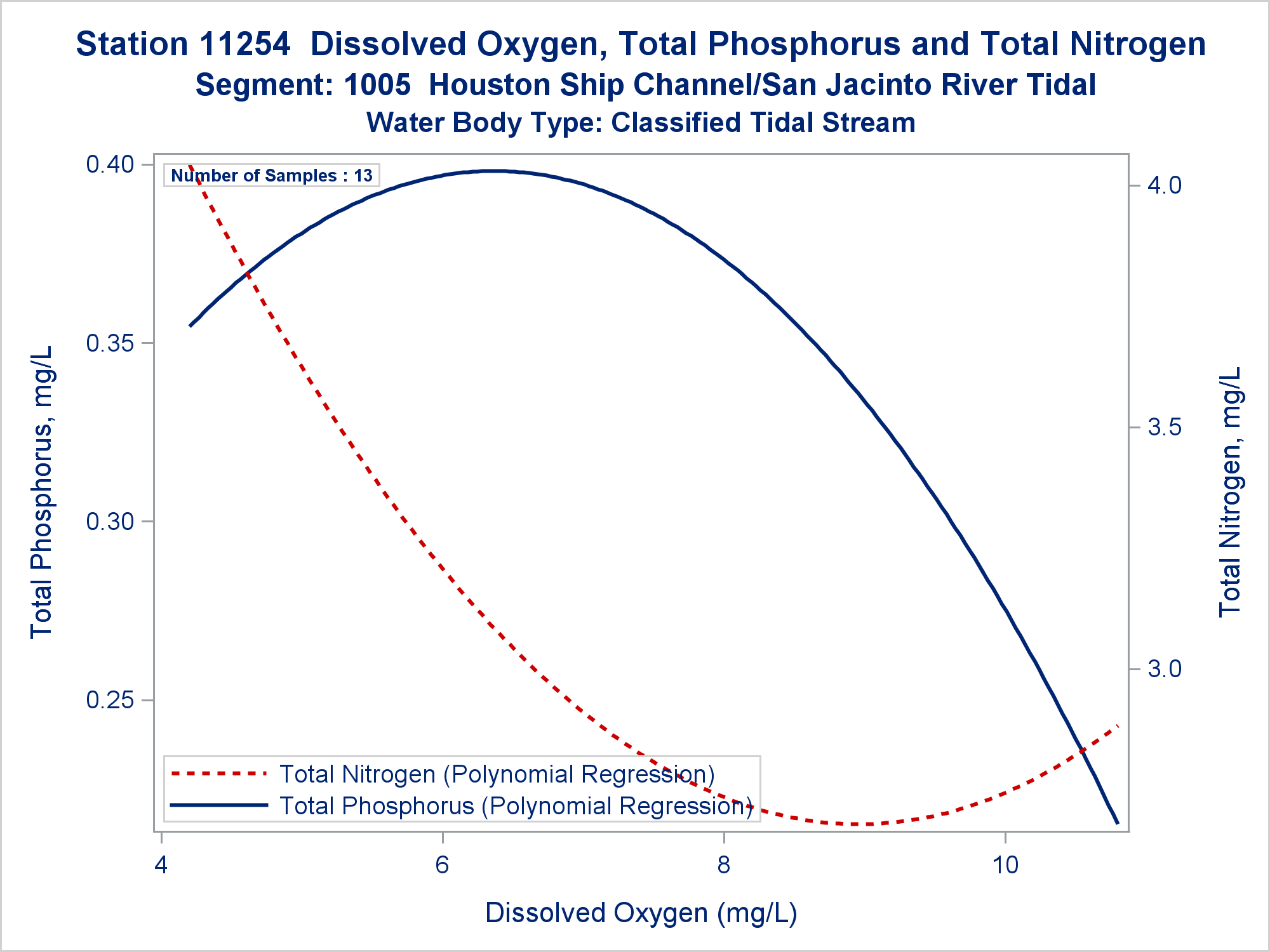 Station 11254 Dissolved Oxygen, Total Phosphorus and Total Nitrogen
Segment: 1005 Houston Ship Channel/San Jacinto River Tidal
Water Body Type: Classified Tidal Stream

Number of Samples : 13

Total Phosphorus, mg/L

0.40
0.35
0.30
0.25

Total Nitrogen, mg/L

4.0
3.5
3.0

Total Nitrogen (Polynomial Regression)
Total Phosphorus (Polynomial Regression)

4
6
8
10

Dissolved Oxygen (mg/L)